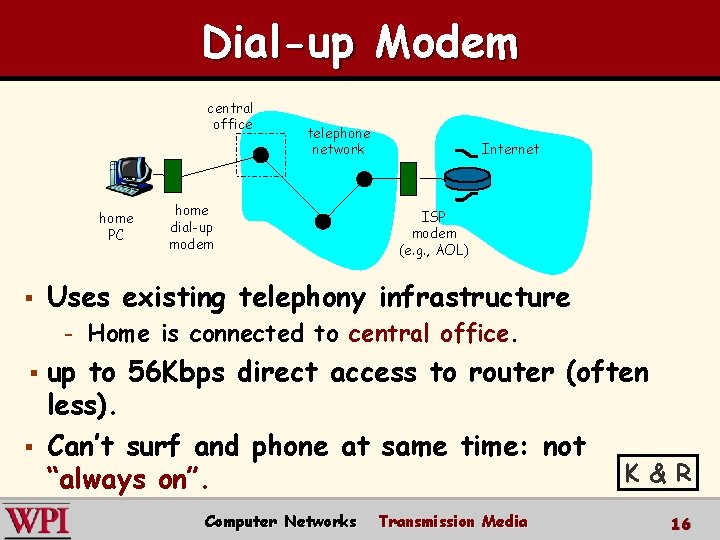 Dial-up Modem

central office

telephone network

Internet

home PC

home dial-up modem

ISP modem (e.g., AOL)

▪ Uses existing telephony infrastructure
- Home is connected to central office.

▪ up to 56Kbps direct access to router (often less).

▪ Can't surf and phone at same time: not "always on".

K & R

WPI

Computer Networks Transmission Media 16